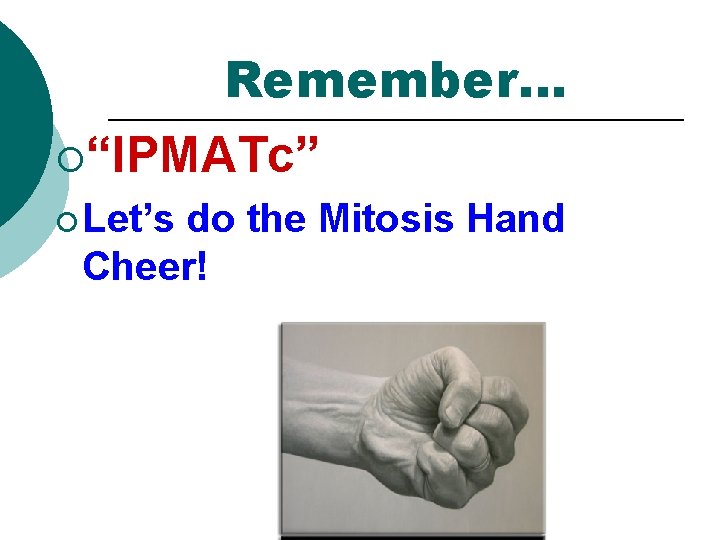 Remember…

“IPMATc”

Let’s do the Mitosis Hand Cheer!